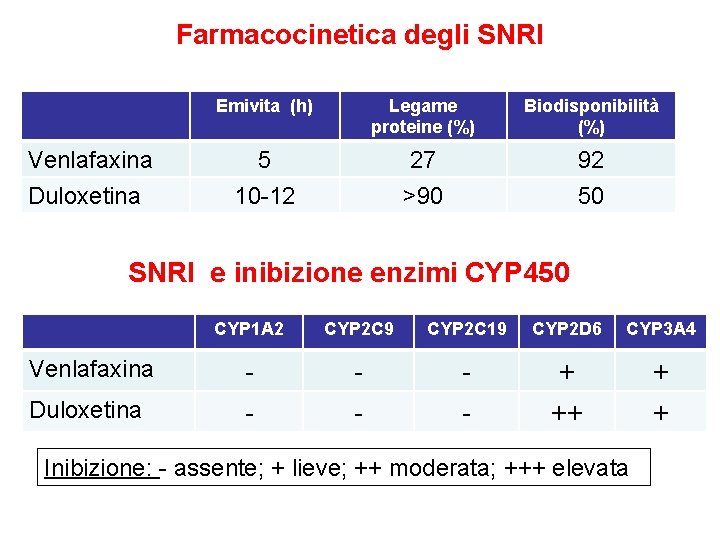 Farmacocinetica degli SNRI

| | Emivita (h) | Legame proteine (%) | Biodisponibilità (%) |
|---|---|---|---|
| Venlafaxina | 5 | 27 | 92 |
| Duloxetina | 10-12 | >90 | 50 |

SNRI e inibizione enzimi CYP450

| | CYP1A2 | CYP2C9 | CYP2C19 | CYP2D6 | CYP3A4 |
|---|---|---|---|---|---|
| Venlafaxina | - | - | - | + | + |
| Duloxetina | - | - | - | ++ | + |

Inibizione: - assente; + lieve; ++ moderata; +++ elevata